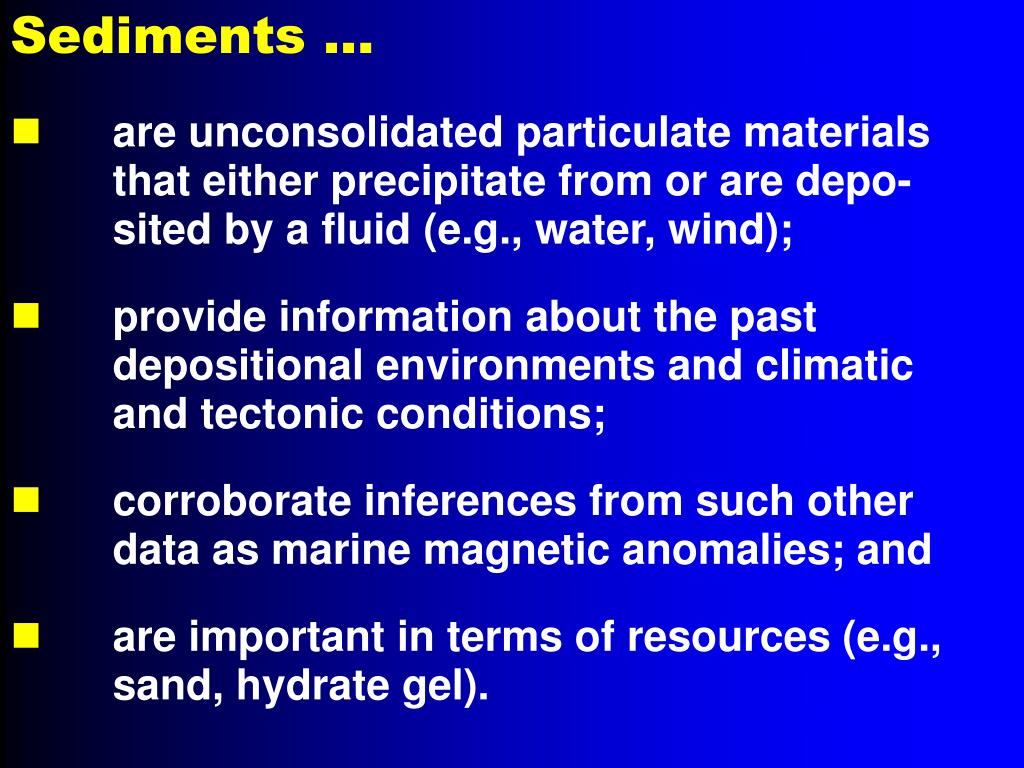 Sediments …

- are unconsolidated particulate materials that either precipitate from or are deposited by a fluid (e.g., water, wind);

- provide information about the past depositional environments and climatic and tectonic conditions;

- corroborate inferences from such other data as marine magnetic anomalies; and

- are important in terms of resources (e.g., sand, hydrate gel).